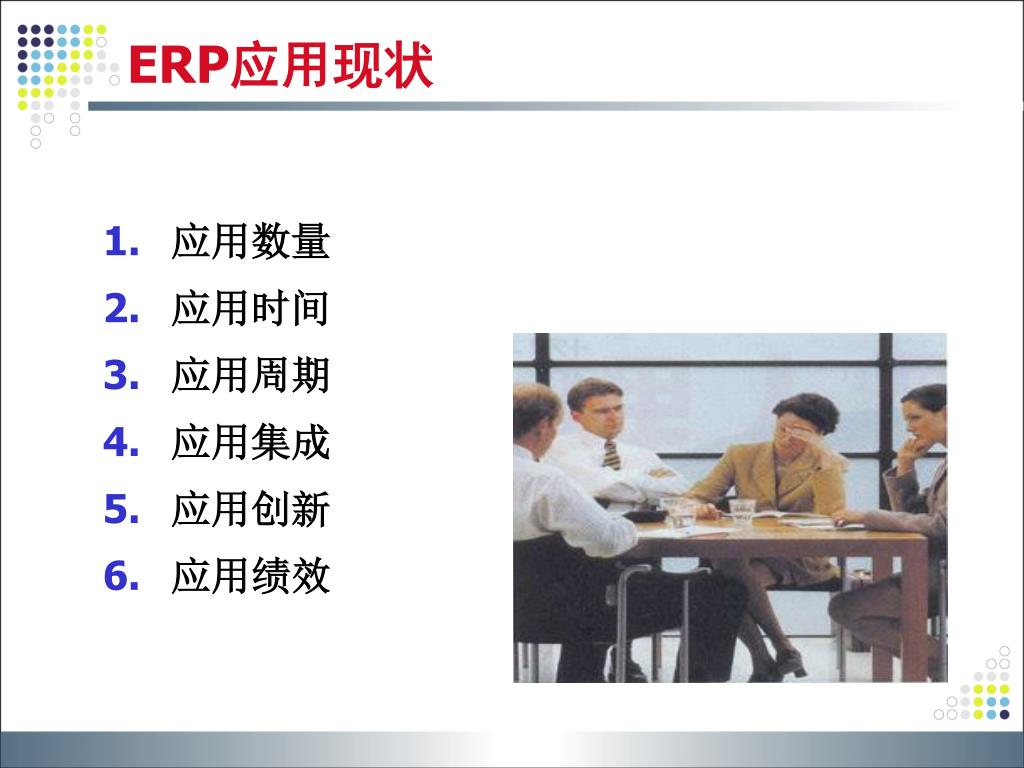 ERP应用现状

1. 应用数量
2. 应用时间
3. 应用周期
4. 应用集成
5. 应用创新
6. 应用绩效